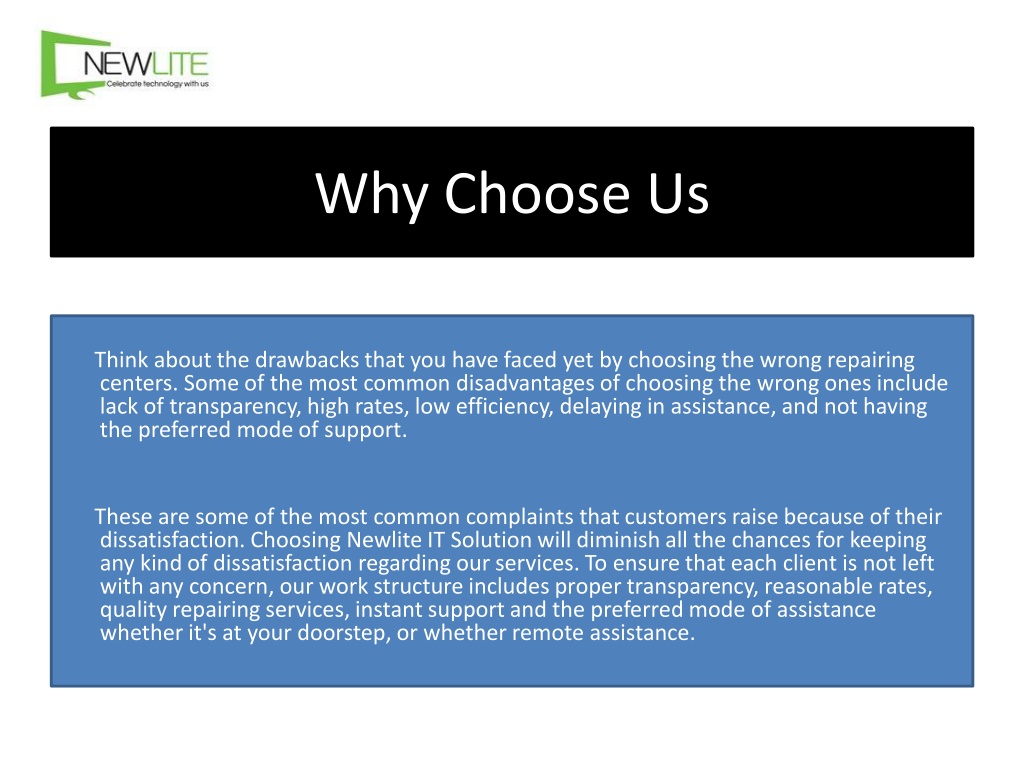 NEWLITE
Celebrate technology with us

Why Choose Us

Think about the drawbacks that you have faced yet by choosing the wrong repairing centers. Some of the most common disadvantages of choosing the wrong ones include lack of transparency, high rates, low efficiency, delaying in assistance, and not having the preferred mode of support.

These are some of the most common complaints that customers raise because of their dissatisfaction. Choosing Newlite IT Solution will diminish all the chances for keeping any kind of dissatisfaction regarding our services. To ensure that each client is not left with any concern, our work structure includes proper transparency, reasonable rates, quality repairing services, instant support and the preferred mode of assistance whether it's at your doorstep, or whether remote assistance.